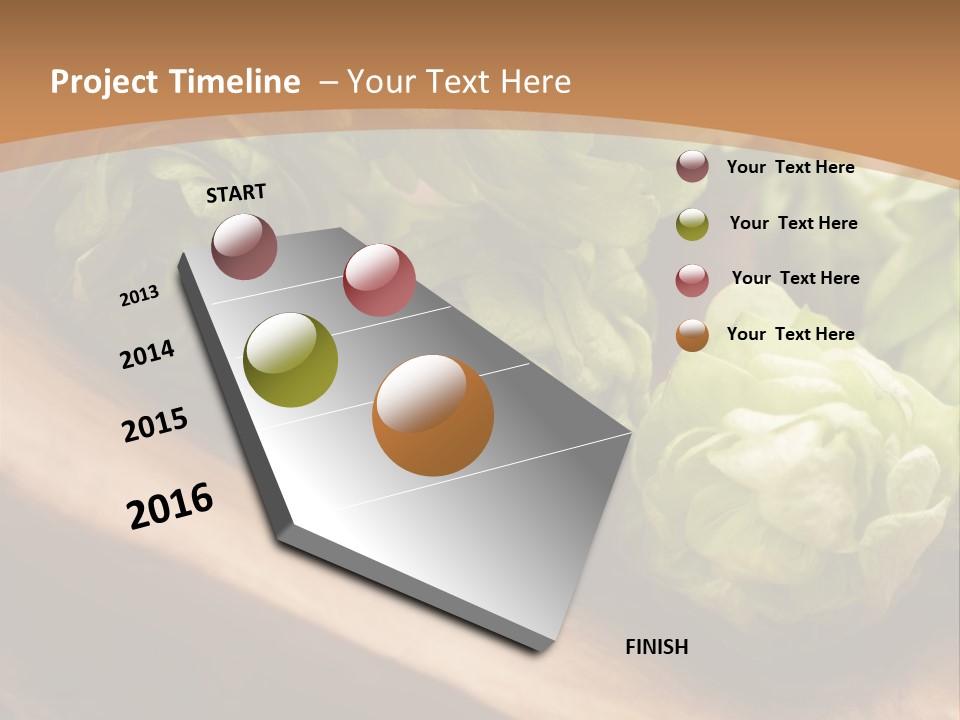 Project Timeline – Your Text Here

START

2013

2014

2015

2016

FINISH

Your Text Here

Your Text Here

Your Text Here

Your Text Here